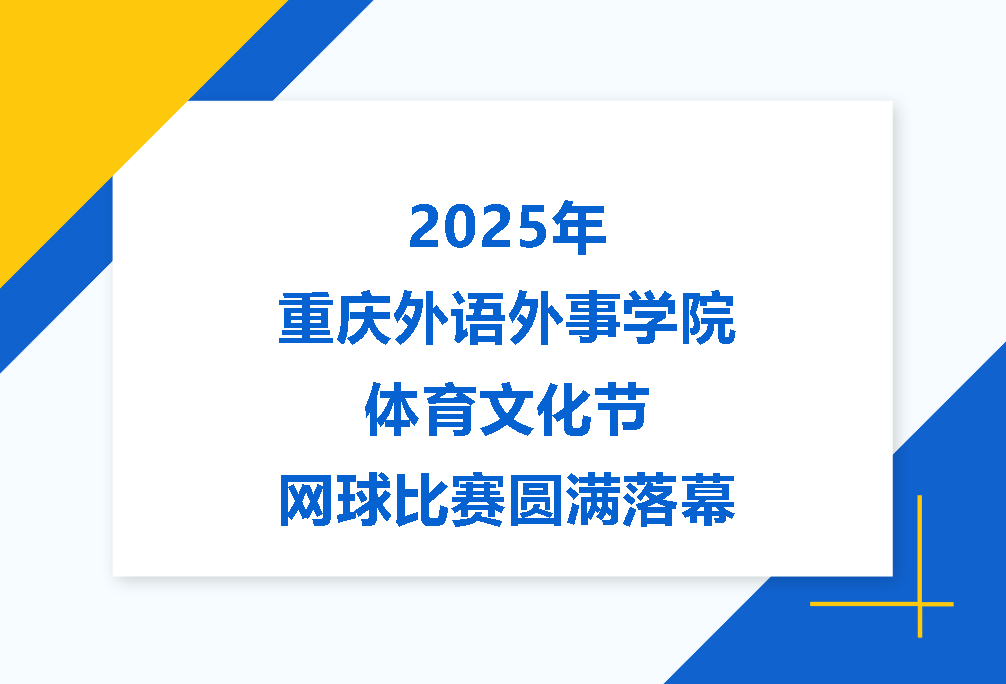 2025年
重庆外语外事学院
体育文化节
网球比赛圆满落幕